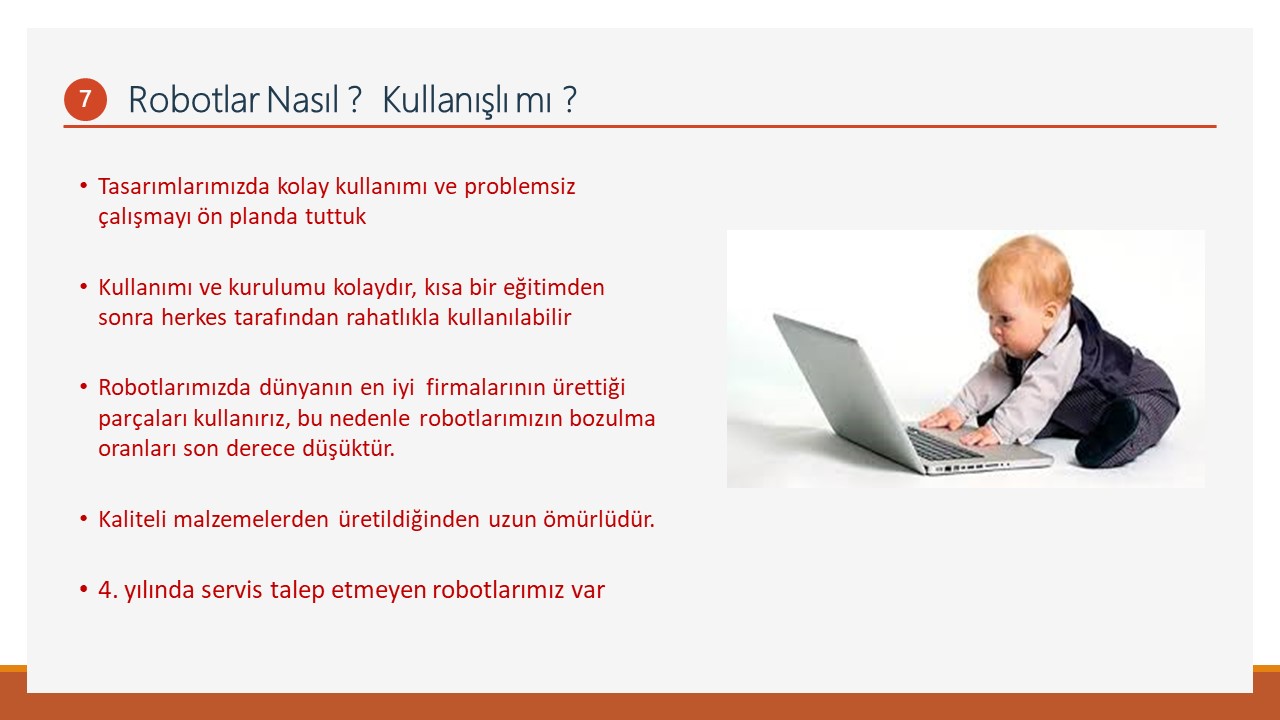 7

Robotlar Nasıl ? Kullanışlı mı ?

• Tasarımlarımızda kolay kullanımı ve problemsiz çalışmayı ön planda tuttuk

• Kullanımı ve kurulumu kolaydır, kısa bir eğitimden sonra herkes tarafından rahatlıkla kullanılabilir

• Robotlarımızda dünyanın en iyi firmalarının ürettiği parçaları kullanırız, bu nedenle robotlarımızın bozulma oranları son derece düşüktür.

• Kaliteli malzemelerden üretildiğinden uzun ömürlüdür.

• 4. yılında servis talep etmeyen robotlarımız var